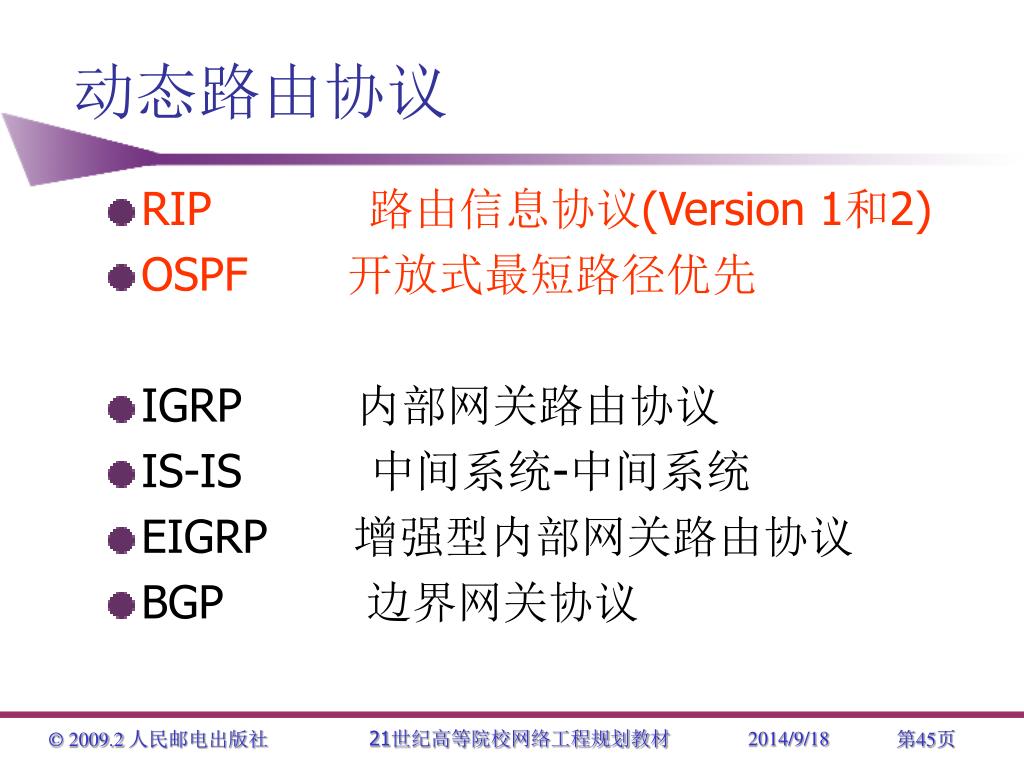 动态路由协议

RIP 路由信息协议(Version 1和2)
OSPF 开放式最短路径优先

IGRP 内部网关路由协议
IS-IS 中间系统-中间系统
EIGRP 增强型内部网关路由协议
BGP 边界网关协议

© 2009.2 人民邮电出版社 21世纪高等院校网络工程规划教材 2014/9/18 第45页